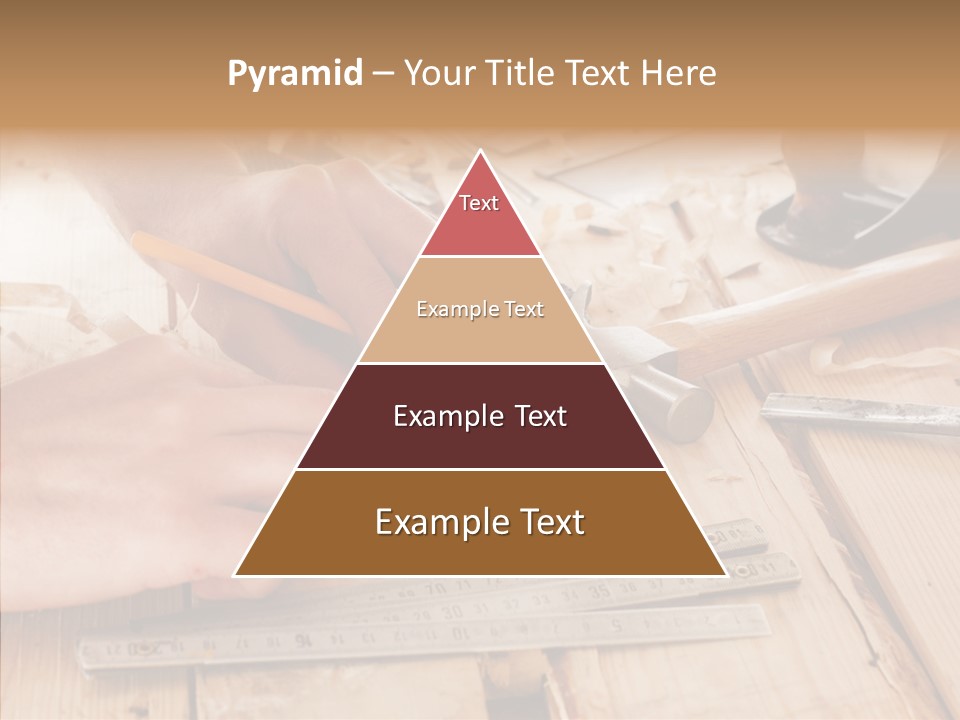 Pyramid – Your Title Text Here

Text

Example Text

Example Text

Example Text